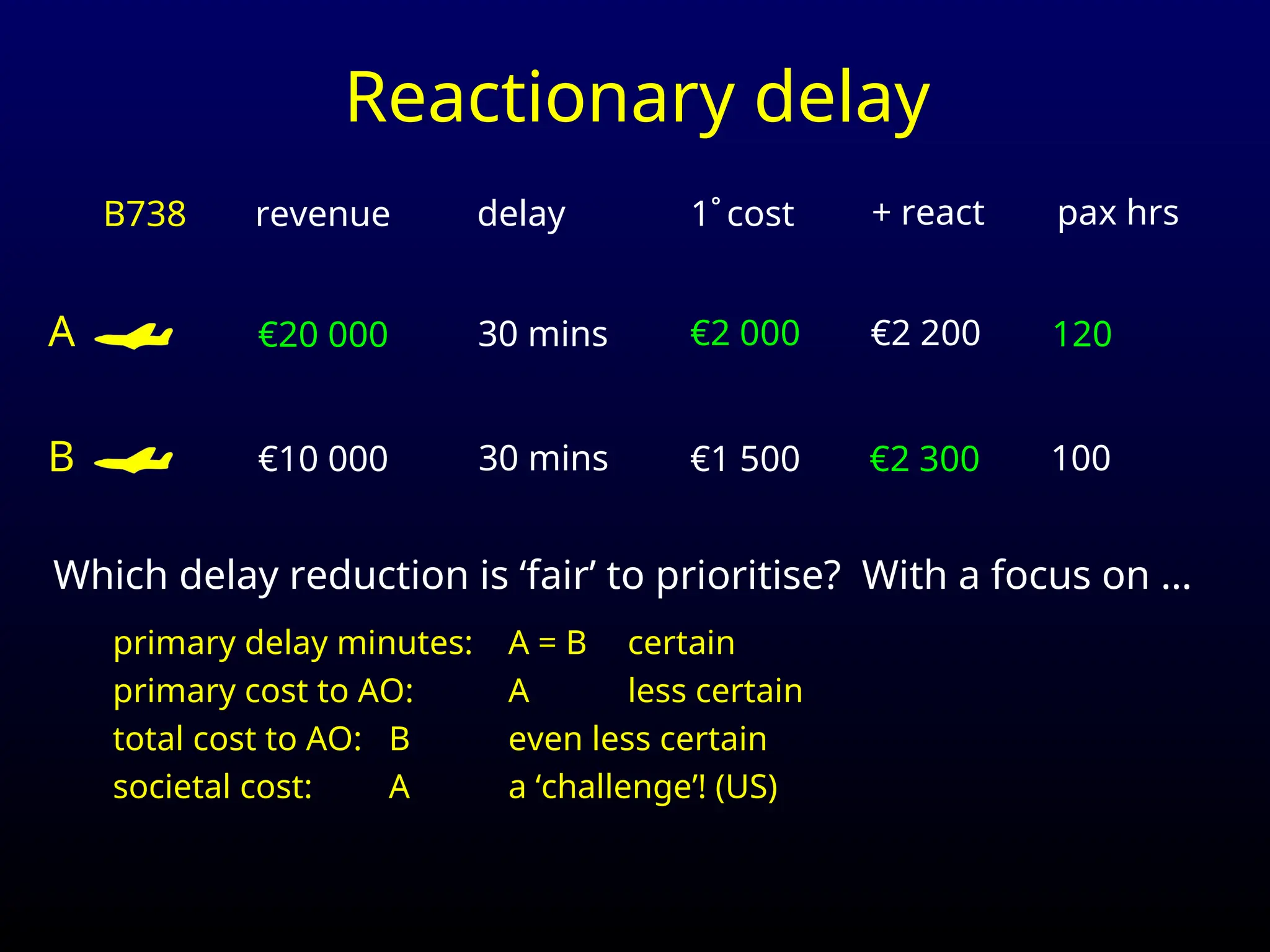 Reactionary delay

| B738 | revenue | delay | 1˚ cost | + react | pax hrs |
|---|---|---|---|---|---|
| A | €20 000 | 30 mins | €2 000 | €2 200 | 120 |
| B | €10 000 | 30 mins | €1 500 | €2 300 | 100 |

Which delay reduction is ‘fair’ to prioritise? With a focus on …

primary delay minutes: A = B certain
primary cost to AO: A less certain
total cost to AO: B even less certain
societal cost: A a ‘challenge’! (US)